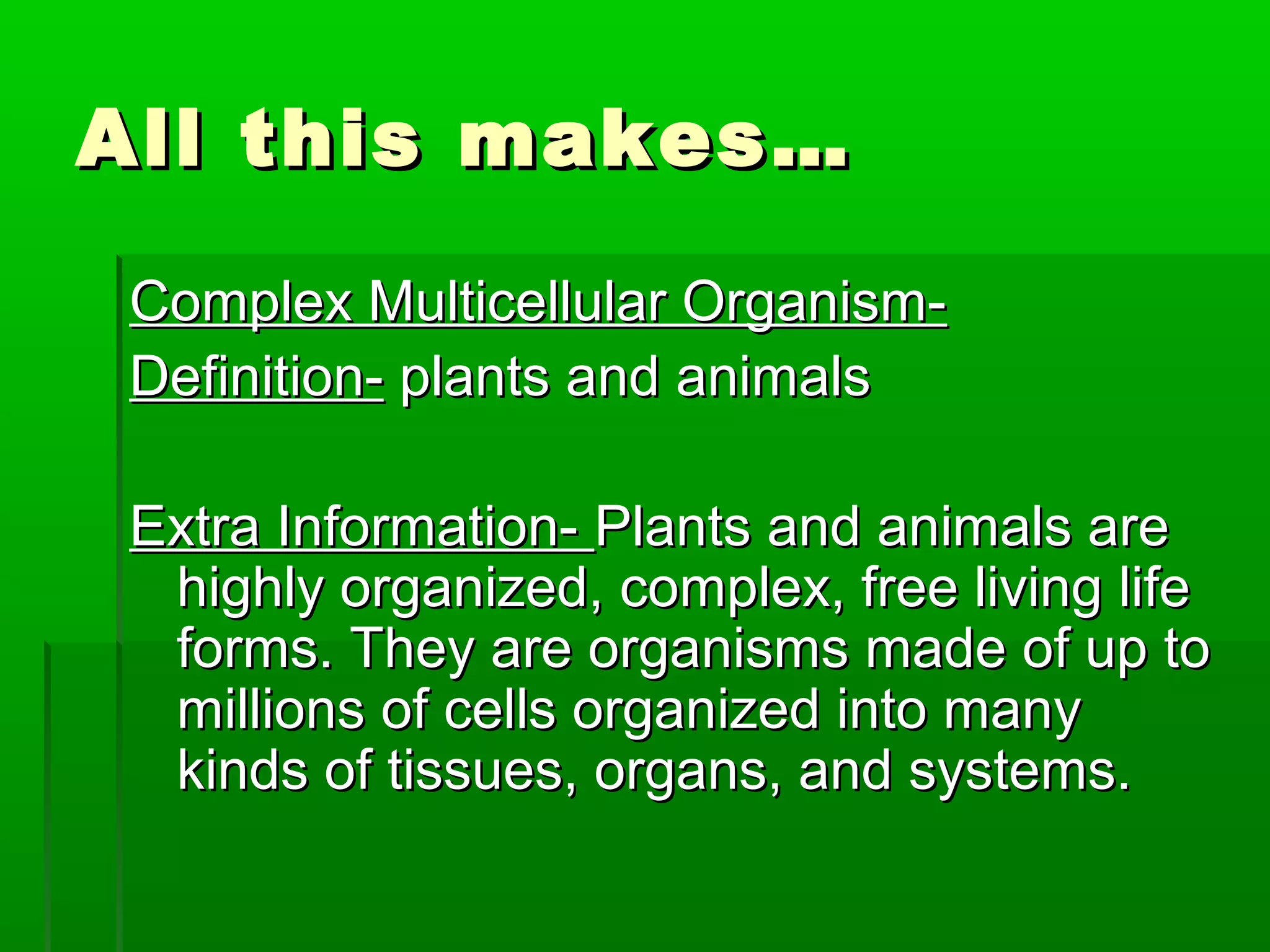 All this makes…

Complex Multicellular Organism-

Definition- plants and animals

Extra Information- Plants and animals are highly organized, complex, free living life forms. They are organisms made of up to millions of cells organized into many kinds of tissues, organs, and systems.